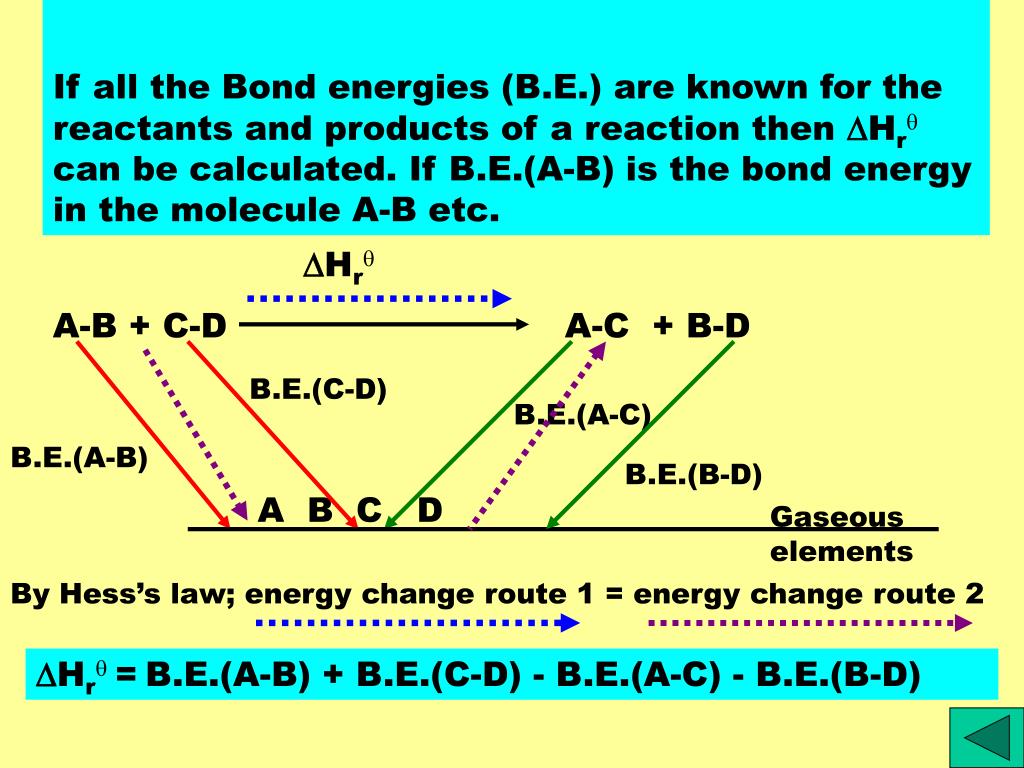 If all the Bond energies (B.E.) are known for the reactants and products of a reaction then $\Delta H_r^\theta$ can be calculated. If B.E.(A-B) is the bond energy in the molecule A-B etc.

$\Delta H_r^\theta$

A-B + C-D

A-C + B-D

B.E.(C-D)

B.E.(A-C)

B.E.(A-B)

B.E.(B-D)

A B C D

Gaseous elements

By Hess's law; energy change route 1 = energy change route 2

$\Delta H_r^\theta$ = B.E.(A-B) + B.E.(C-D) - B.E.(A-C) - B.E.(B-D)